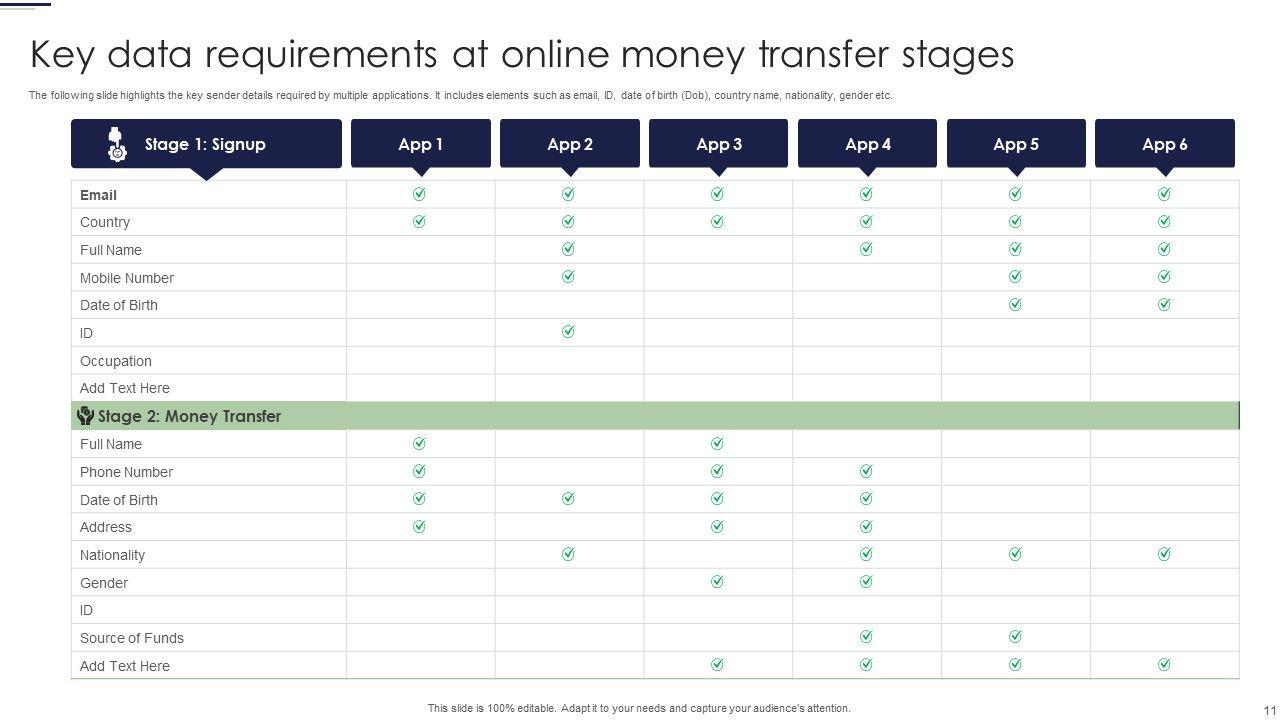 Key data requirements at online money transfer stages

The following slide highlights the key sender details required by multiple applications. It includes elements such as email, ID, date of birth (Dob), country name, nationality, gender etc.

| Stage 1: Signup | App 1 | App 2 | App 3 | App 4 | App 5 | App 6 |
|---|---|---|---|---|---|---|
| Email | ✓ | ✓ | ✓ | ✓ | ✓ | ✓ |
| Country | ✓ | ✓ | ✓ | ✓ | ✓ | ✓ |
| Full Name | | ✓ | | ✓ | ✓ | ✓ |
| Mobile Number | | ✓ | | | ✓ | ✓ |
| Date of Birth | | | | | ✓ | ✓ |
| ID | | ✓ | | | | |
| Occupation | | | | | | |
| Add Text Here | | | | | | |
| Stage 2: Money Transfer | | | | | | |
| Full Name | ✓ | | ✓ | | | |
| Phone Number | ✓ | | ✓ | ✓ | | |
| Date of Birth | ✓ | ✓ | ✓ | ✓ | | |
| Address | ✓ | | ✓ | ✓ | | |
| Nationality | | ✓ | | ✓ | ✓ | ✓ |
| Gender | | | ✓ | ✓ | | |
| ID | | | | | | |
| Source of Funds | | | | ✓ | ✓ | |
| Add Text Here | | | ✓ | ✓ | ✓ | ✓ |

This slide is 100% editable. Adapt it to your needs and capture your audience's attention.

11